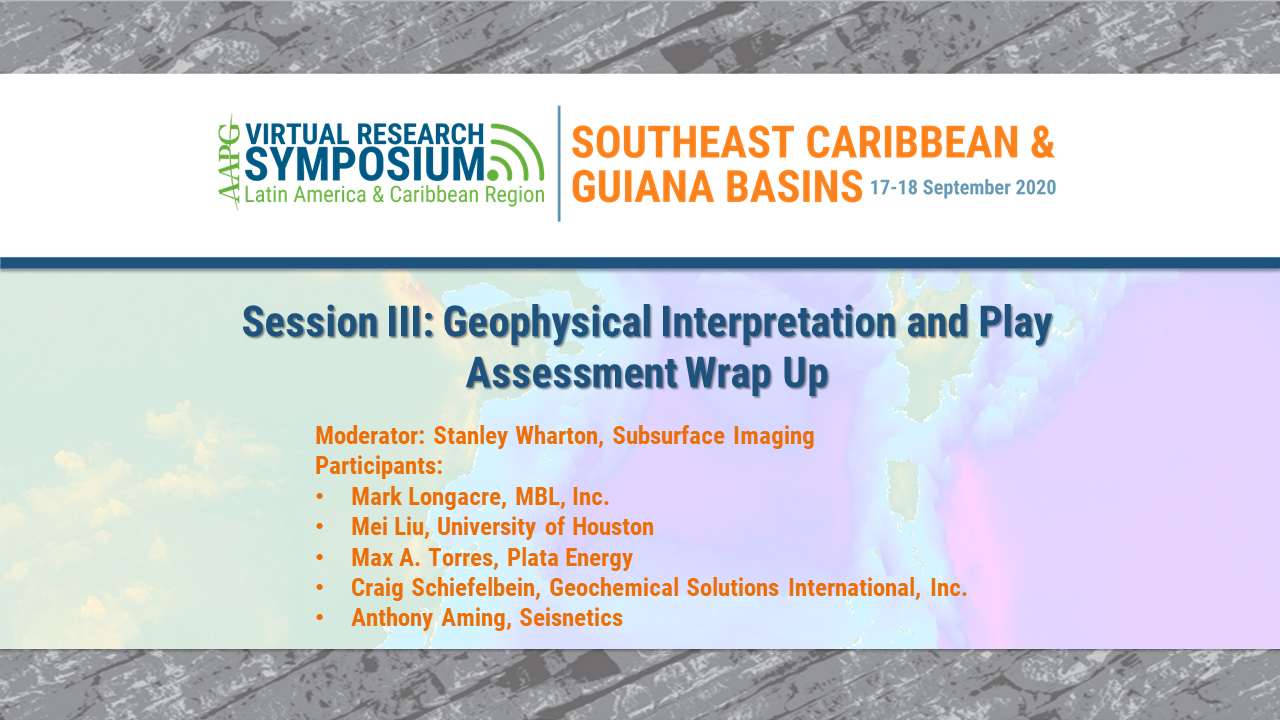 AAPG VIRTUAL RESEARCH SYMPOSIUM
Latin America & Caribbean Region

SOUTHEAST CARIBBEAN & GUIANA BASINS 17-18 September 2020

Session III: Geophysical Interpretation and Play Assessment Wrap Up

Moderator: Stanley Wharton, Subsurface Imaging
Participants:
• Mark Longacre, MBL, Inc.
• Mei Liu, University of Houston
• Max A. Torres, Plata Energy
• Craig Schiefelbein, Geochemical Solutions International, Inc.
• Anthony Aming, Seisnetics